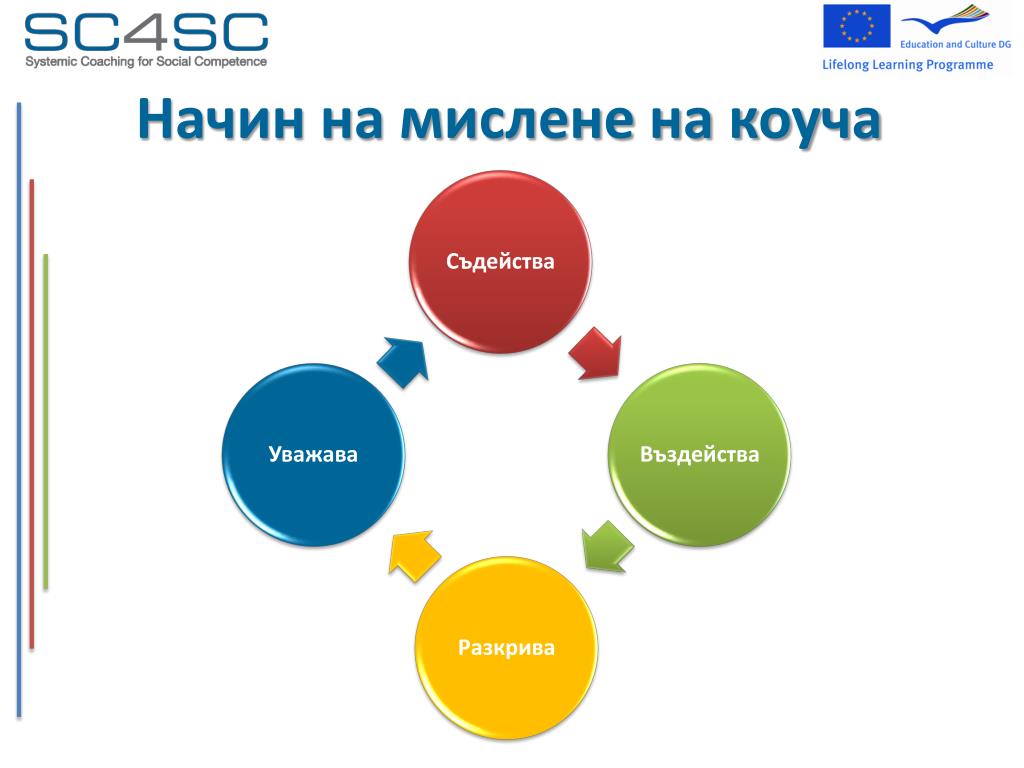 SC4SC
Systemic Coaching for Social Competence

Education and Culture DG
Lifelong Learning Programme

Начин на мислене на коуча

Съдейства

Въздейства

Разкрива

Уважава